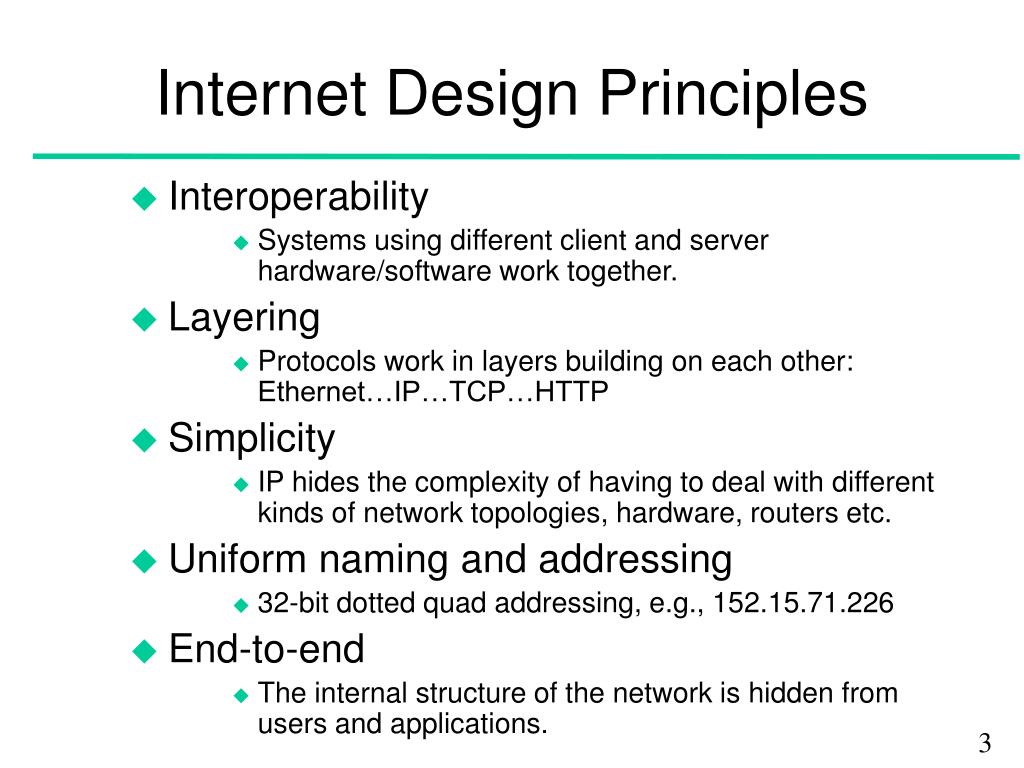 Internet Design Principles

Interoperability

Systems using different client and server hardware/software work together.

Layering

Protocols work in layers building on each other: Ethernet…IP…TCP…HTTP

Simplicity

IP hides the complexity of having to deal with different kinds of network topologies, hardware, routers etc.

Uniform naming and addressing

32-bit dotted quad addressing, e.g., 152.15.71.226

End-to-end

The internal structure of the network is hidden from users and applications.

3